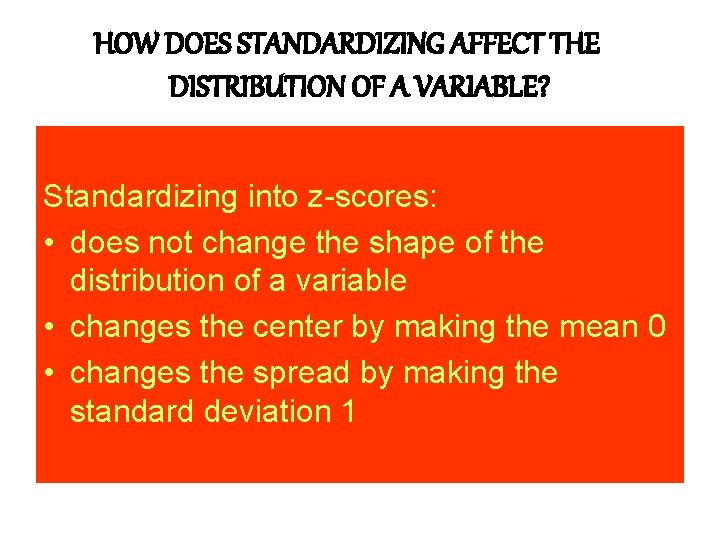 HOW DOES STANDARDIZING AFFECT THE DISTRIBUTION OF A VARIABLE?

Standardizing into z-scores:
• does not change the shape of the distribution of a variable
• changes the center by making the mean 0
• changes the spread by making the standard deviation 1